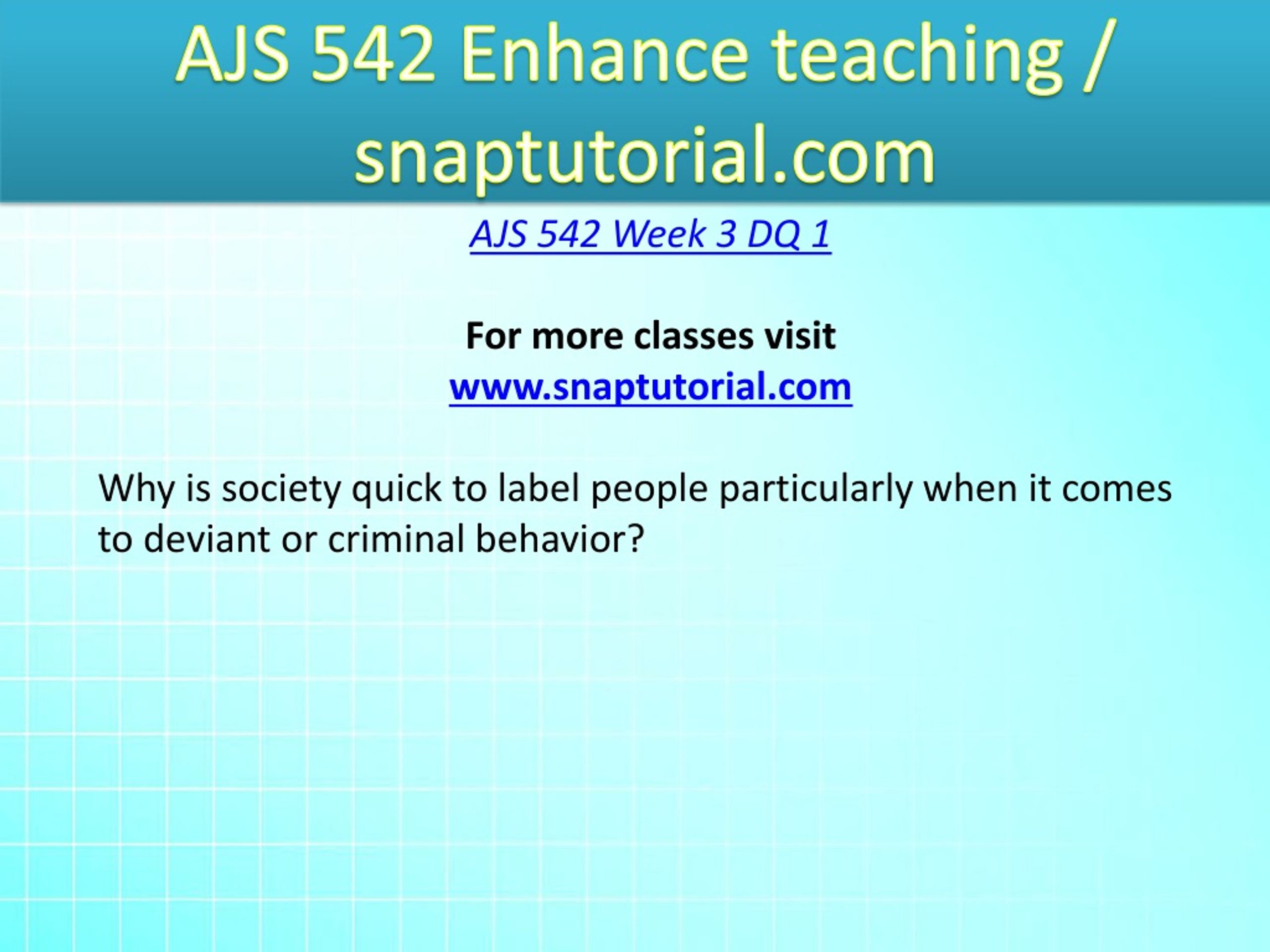 AJS 542 Enhance teaching / snaptutorial.com

AJS 542 Week 3 DQ 1

For more classes visit
www.snaptutorial.com

Why is society quick to label people particularly when it comes to deviant or criminal behavior?